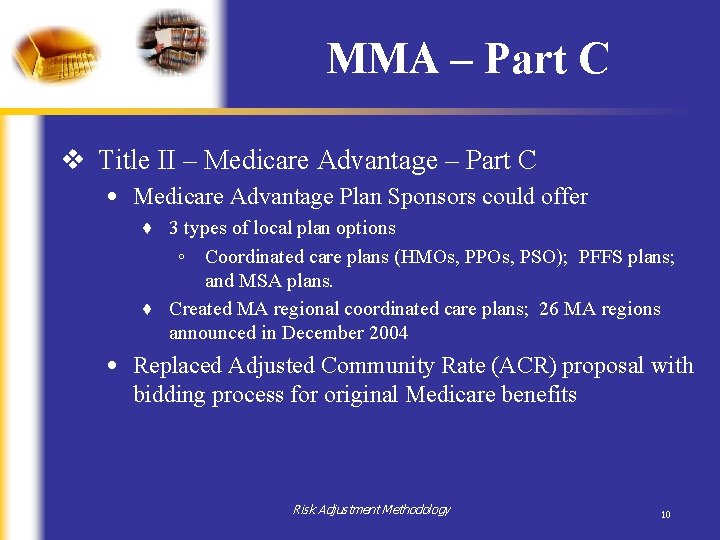 MMA – Part C

❖ Title II – Medicare Advantage – Part C

• Medicare Advantage Plan Sponsors could offer

♦ 3 types of local plan options

◦ Coordinated care plans (HMOs, PPOs, PSO); PFFS plans; and MSA plans.

♦ Created MA regional coordinated care plans; 26 MA regions announced in December 2004

• Replaced Adjusted Community Rate (ACR) proposal with bidding process for original Medicare benefits

Risk Adjustment Methodology

10